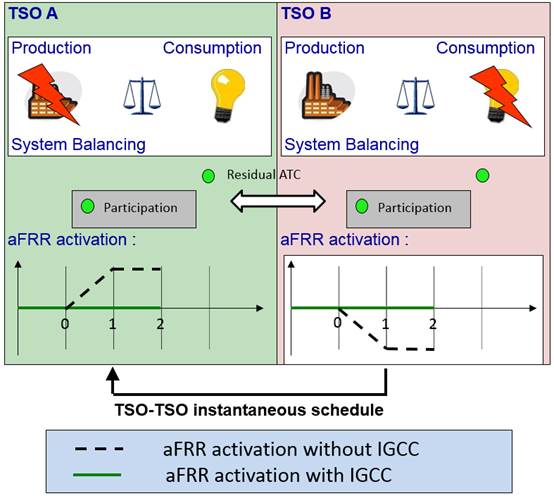 TSO A

Production Consumption

System Balancing

Residual ATC

Participation

aFRR activation :

0 1 2

TSO B

Production Consumption

System Balancing

Participation

aFRR activation :

0 1 2

TSO-TSO instantaneous schedule

aFRR activation without IGCC

aFRR activation with IGCC